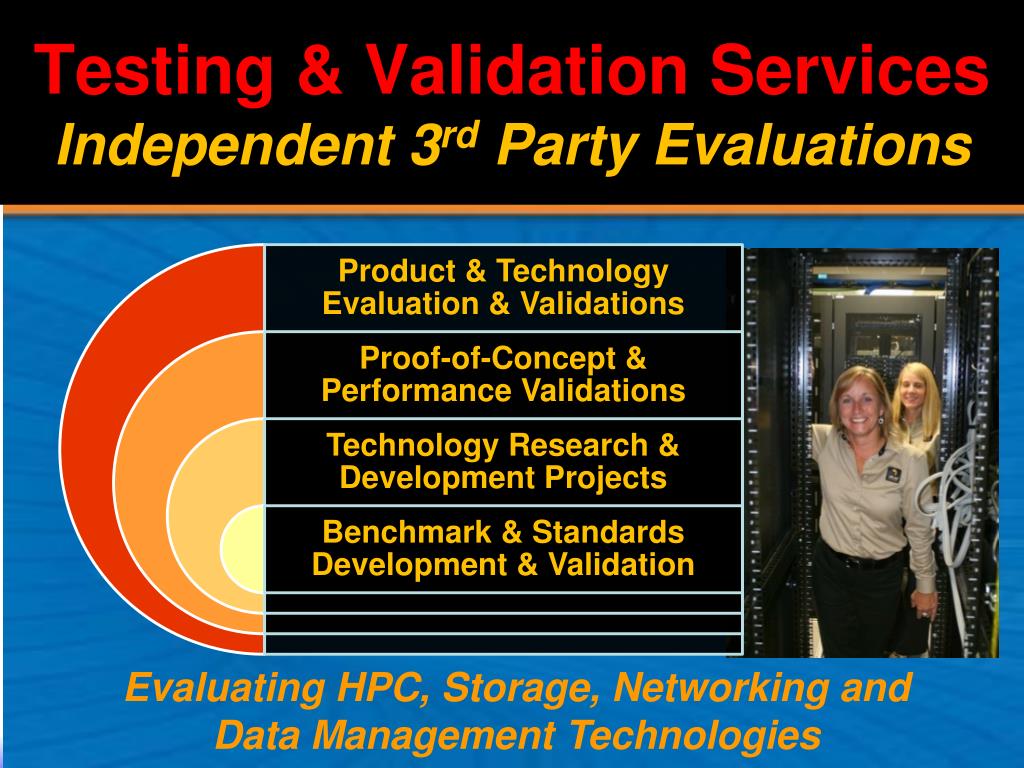 Testing & Validation Services
Independent 3$^{rd}$ Party Evaluations

Product & Technology Evaluation & Validations

Proof-of-Concept & Performance Validations

Technology Research & Development Projects

Benchmark & Standards Development & Validation

Evaluating HPC, Storage, Networking and Data Management Technologies